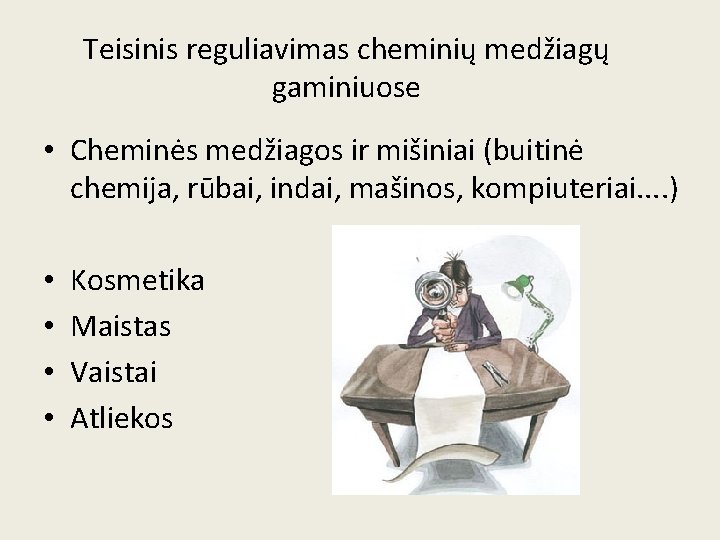 Teisinis reguliavimas cheminių medžiagų gaminiuose

• Cheminės medžiagos ir mišiniai (buitinė chemija, rūbai, indai, mašinos, kompiuteriai....)

• Kosmetika
• Maistas
• Vaistai
• Atliekos